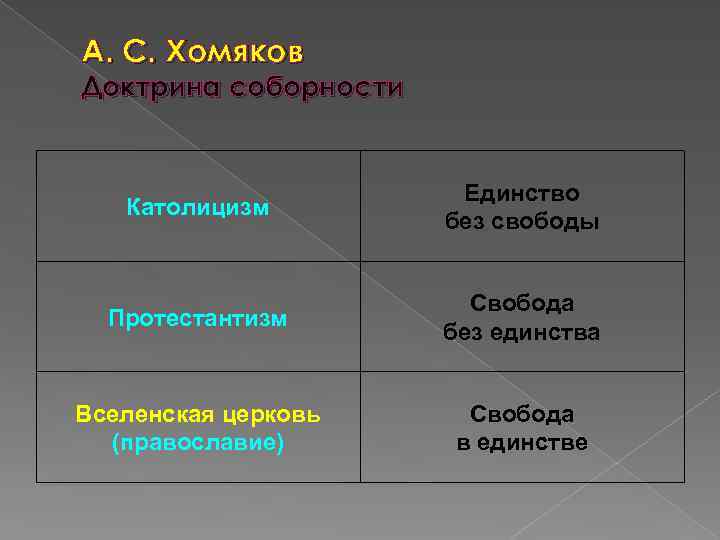 А. С. Хомяков
Доктрина соборности

| Католицизм | Единство без свободы |
|---|---|
| Протестантизм | Свобода без единства |
| Вселенская церковь (православие) | Свобода в единстве |